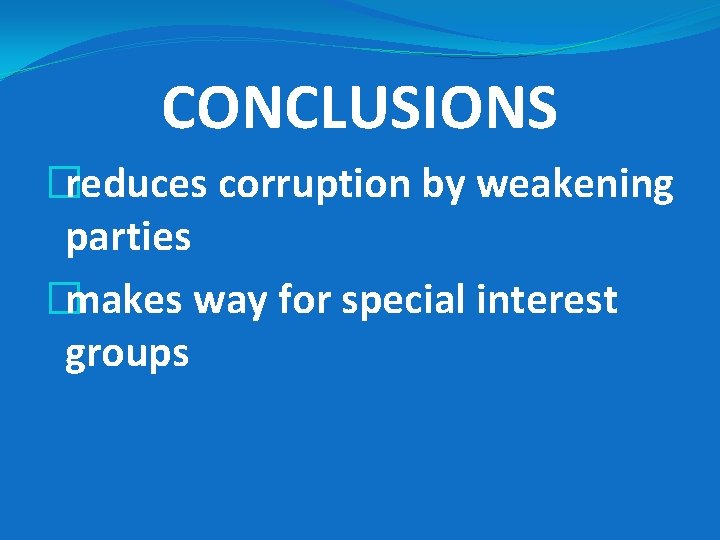 CONCLUSIONS

reduces corruption by weakening parties

makes way for special interest groups